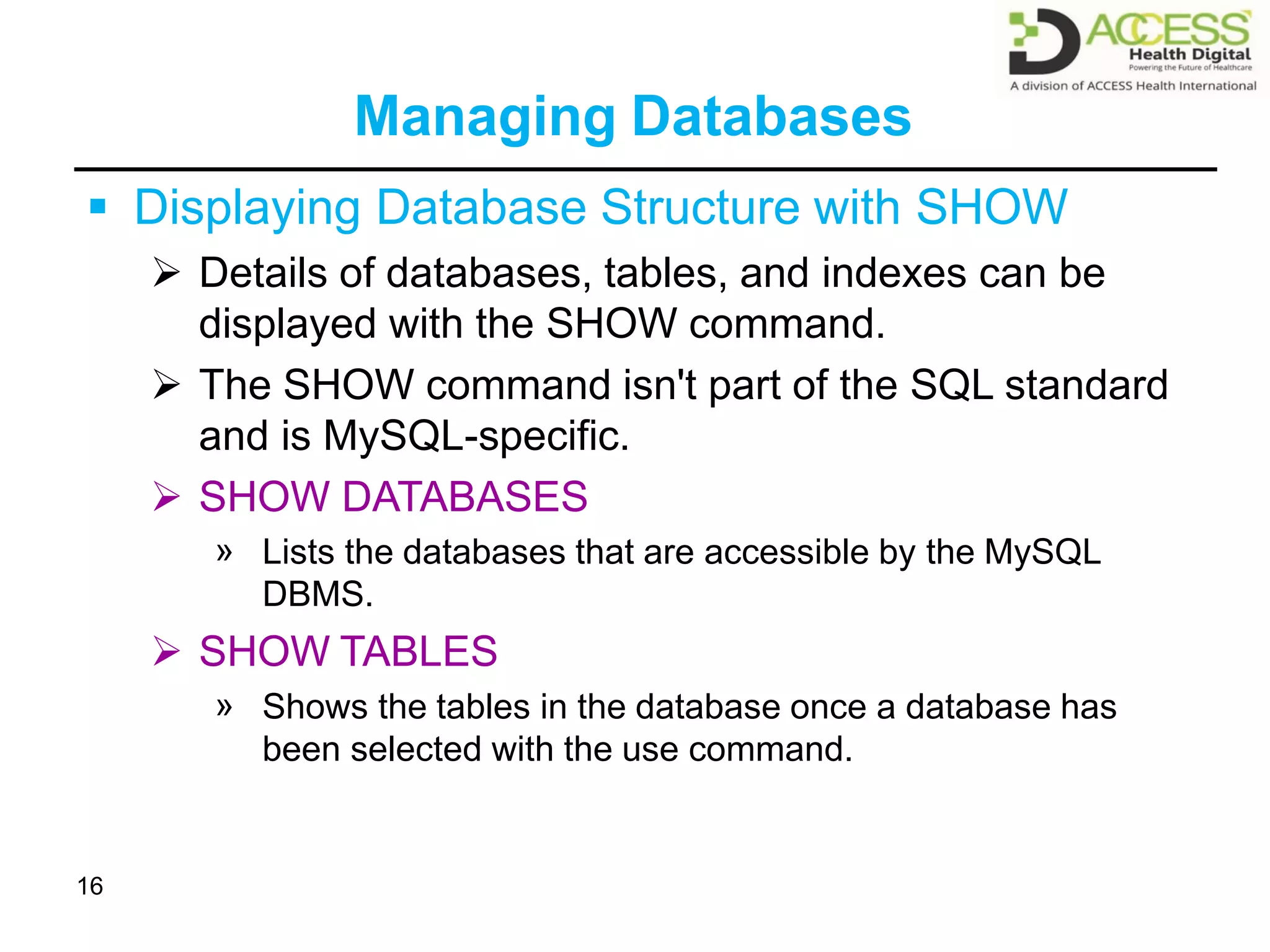 ACCESS
Health Digital
Powering the Future of Healthcare
A division of ACCESS Health International

Managing Databases

▪ Displaying Database Structure with SHOW

➢ Details of databases, tables, and indexes can be displayed with the SHOW command.

➢ The SHOW command isn't part of the SQL standard and is MySQL-specific.

➢ SHOW DATABASES

» Lists the databases that are accessible by the MySQL DBMS.

➢ SHOW TABLES

» Shows the tables in the database once a database has been selected with the use command.

16